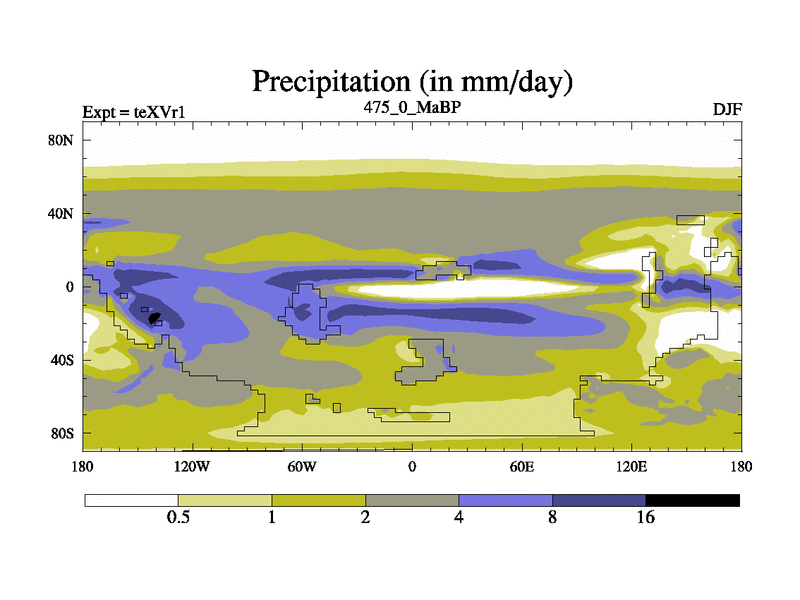 Precipitation (in mm/day)

Expt = teXVr1
475_0_MaBP
DJF

80N
40N
0
40S
80S

180
120W
60W
0
60E
120E
180

0.5
1
2
4
8
16